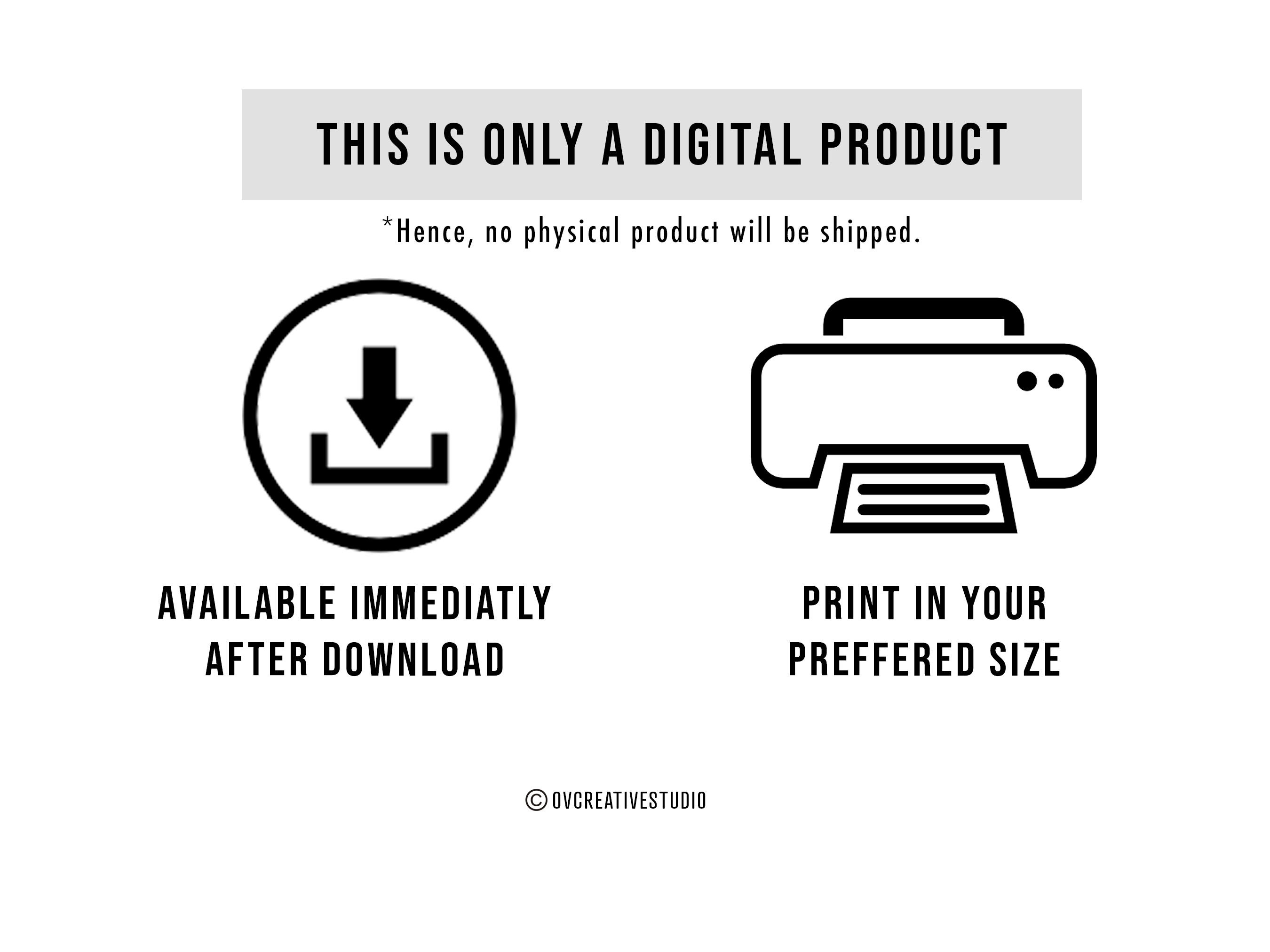 THIS IS ONLY A DIGITAL PRODUCT

*Hence, no physical product will be shipped.

AVAILABLE IMMEDIATLY AFTER DOWNLOAD

PRINT IN YOUR PREFFERED SIZE

© OVCREATIVESTUDIO